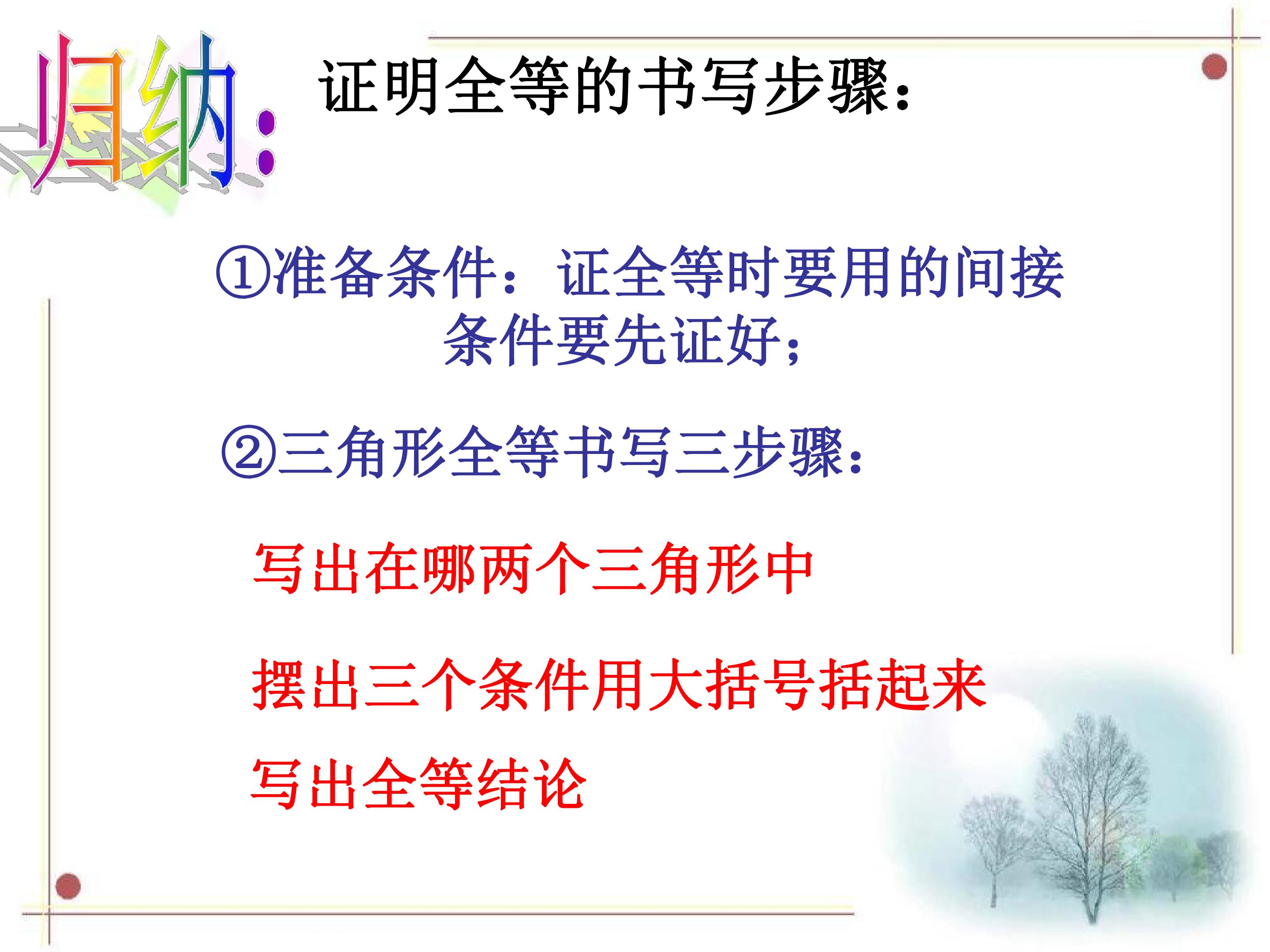 归纳:

证明全等的书写步骤:

①准备条件:证全等时要用的间接条件要先证好;

②三角形全等书写三步骤:

写出在哪两个三角形中

摆出三个条件用大括号括起来

写出全等结论